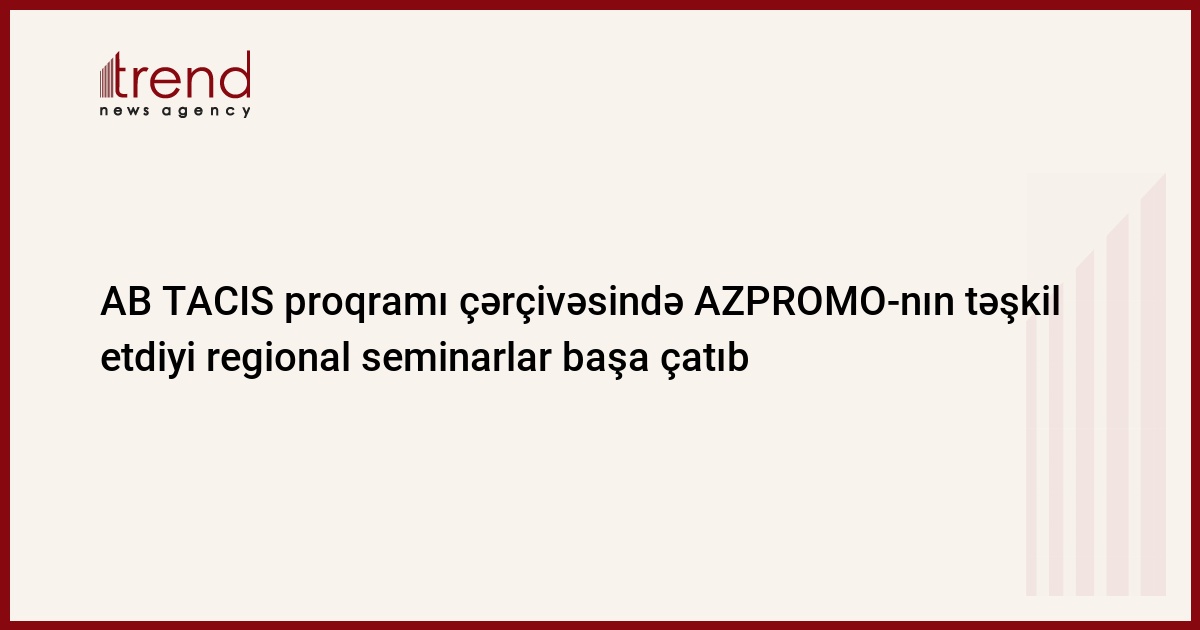 trend
news agency

AB TACIS proqramı çərçivəsində AZPROMO-nın təşkil etdiyi regional seminarlar başa çatıb